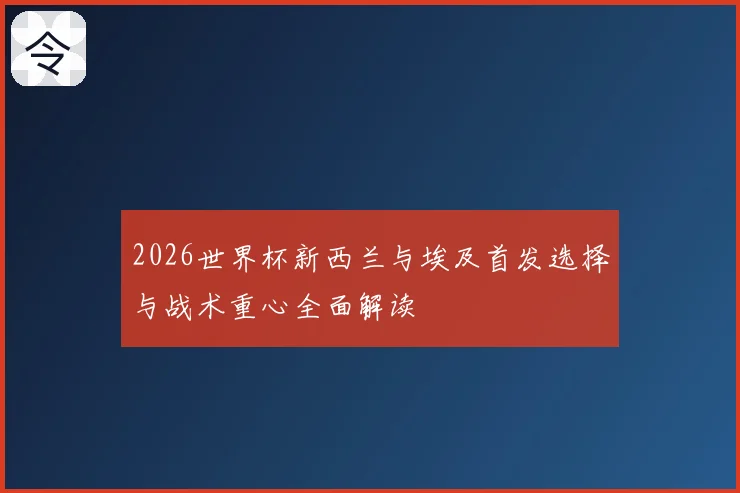 令

2026世界杯新西兰与埃及首发选择与战术重心全面解读